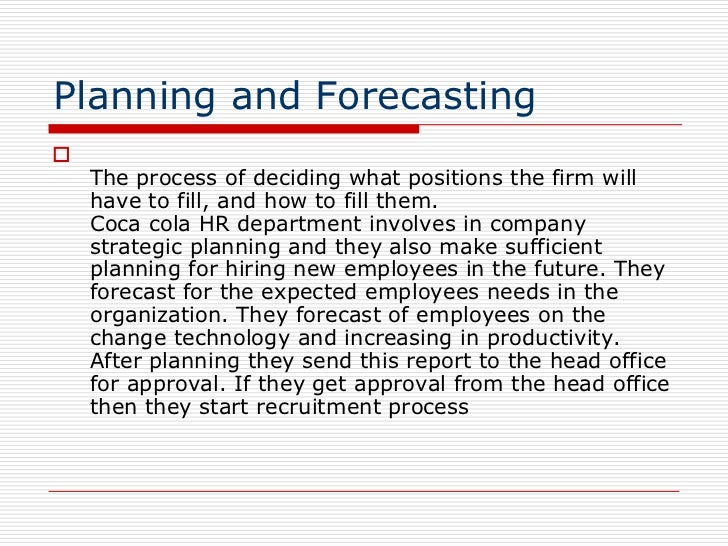 Planning and Forecasting

The process of deciding what positions the firm will have to fill, and how to fill them.
Coca cola HR department involves in company strategic planning and they also make sufficient planning for hiring new employees in the future. They forecast for the expected employees needs in the organization. They forecast of employees on the change technology and increasing in productivity. After planning they send this report to the head office for approval. If they get approval from the head office then they start recruitment process